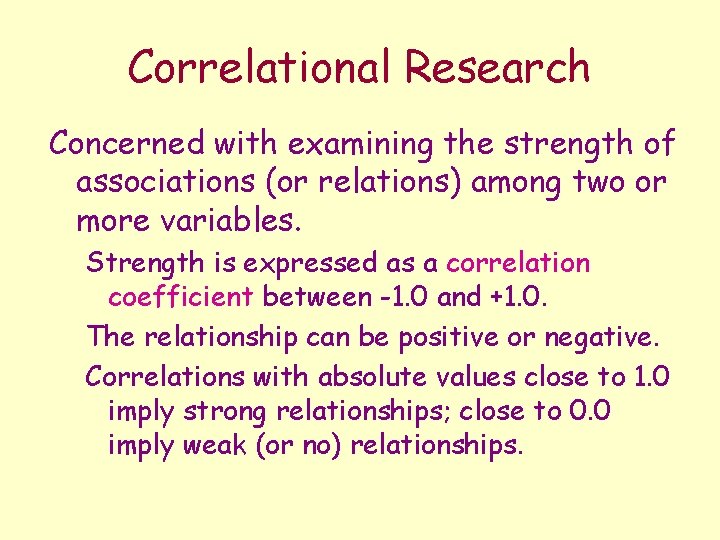 Correlational Research

Concerned with examining the strength of associations (or relations) among two or more variables.

Strength is expressed as a correlation coefficient between -1.0 and +1.0.

The relationship can be positive or negative.

Correlations with absolute values close to 1.0 imply strong relationships; close to 0.0 imply weak (or no) relationships.